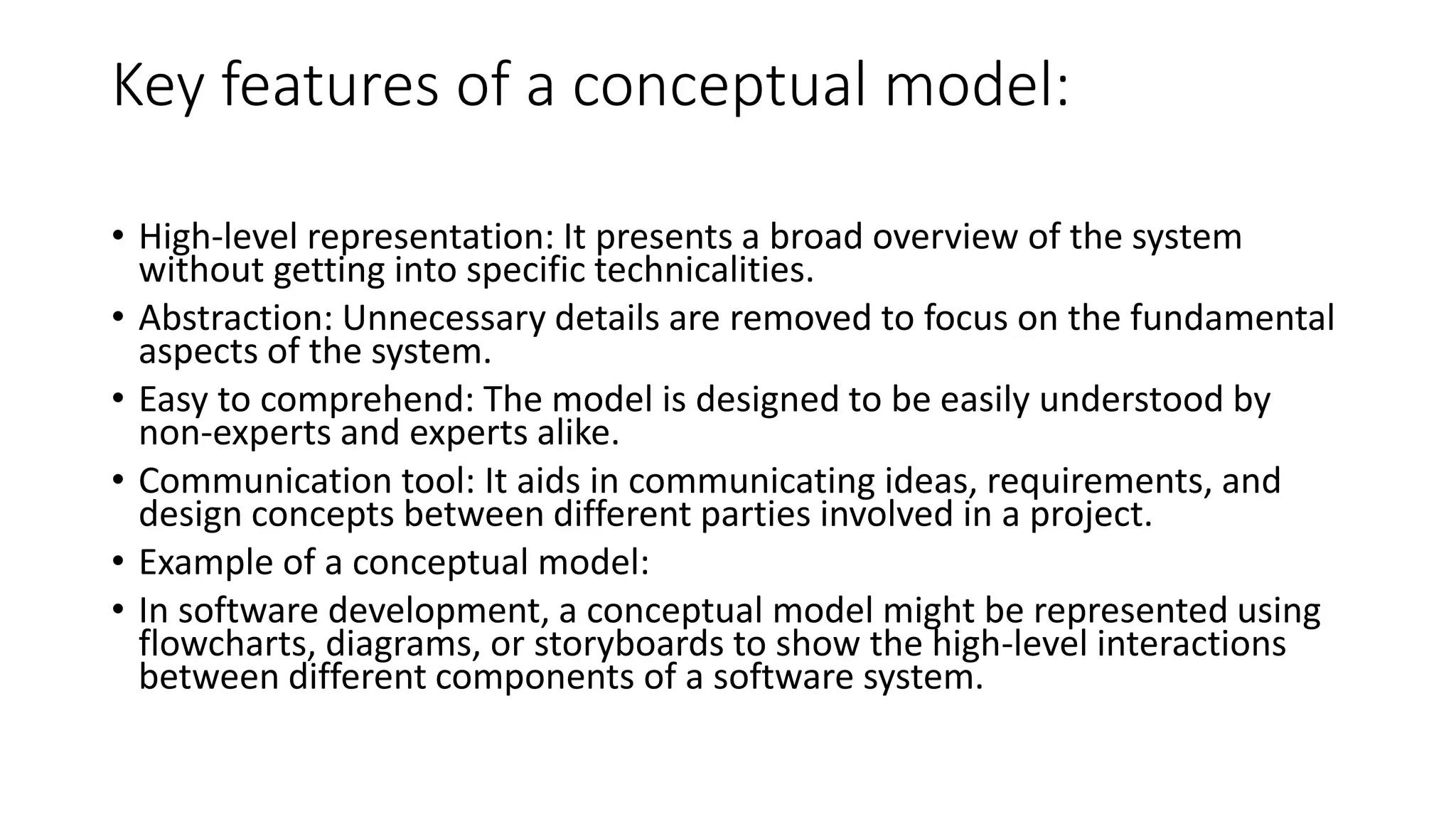 Key features of a conceptual model:

• High-level representation: It presents a broad overview of the system without getting into specific technicalities.
• Abstraction: Unnecessary details are removed to focus on the fundamental aspects of the system.
• Easy to comprehend: The model is designed to be easily understood by non-experts and experts alike.
• Communication tool: It aids in communicating ideas, requirements, and design concepts between different parties involved in a project.
• Example of a conceptual model:
• In software development, a conceptual model might be represented using flowcharts, diagrams, or storyboards to show the high-level interactions between different components of a software system.